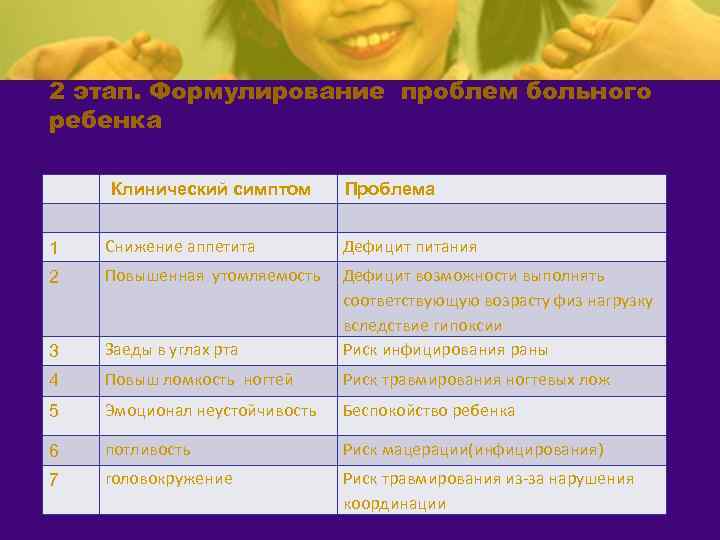 2 этап. Формулирование проблем больного ребенка

| | Клинический симптом | Проблема |
|---|---|---|
| | | |
| 1 | Снижение аппетита | Дефицит питания |
| 2 | Повышенная утомляемость | Дефицит возможности выполнять соответствующую возрасту физ нагрузку вследствие гипоксии |
| 3 | Заеды в углах рта | Риск инфицирования раны |
| 4 | Повыш ломкость ногтей | Риск травмирования ногтевых лож |
| 5 | Эмоционал неустойчивость | Беспокойство ребенка |
| 6 | потливость | Риск мацерации(инфицирования) |
| 7 | головокружение | Риск травмирования из-за нарушения координации |